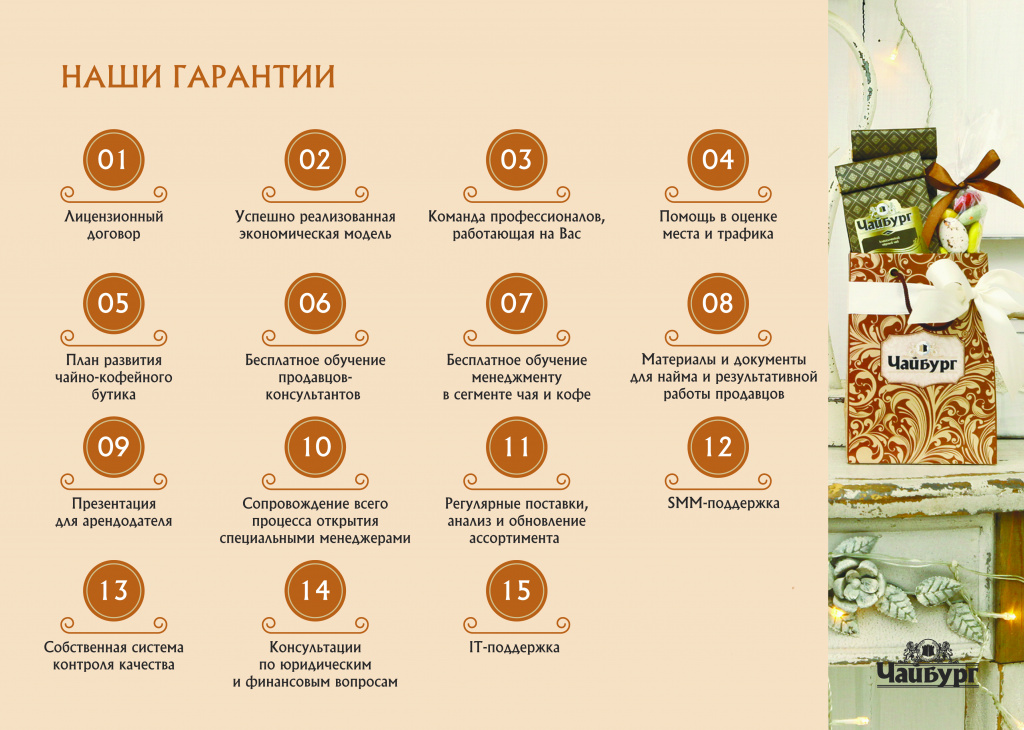 НАШИ ГАРАНТИИ

01
Лицензионный договор

02
Успешно реализованная экономическая модель

03
Команда профессионалов, работающая на Вас

04
Помощь в оценке места и трафика

05
План развития чайно-кофейного бутика

06
Бесплатное обучение продавцов-консультантов

07
Бесплатное обучение менеджменту в сегменте чая и кофе

08
Материалы и документы для найма и результативной работы продавцов

09
Презентация для арендодателя

10
Сопровождение всего процесса открытия специальными менеджерами

11
Регулярные поставки, анализ и обновление ассортимента

12
SMM-поддержка

13
Собственная система контроля качества

14
Консультации по юридическим и финансовым вопросам

15
IT-поддержка

Чайбург

Чайбург

Чайбург